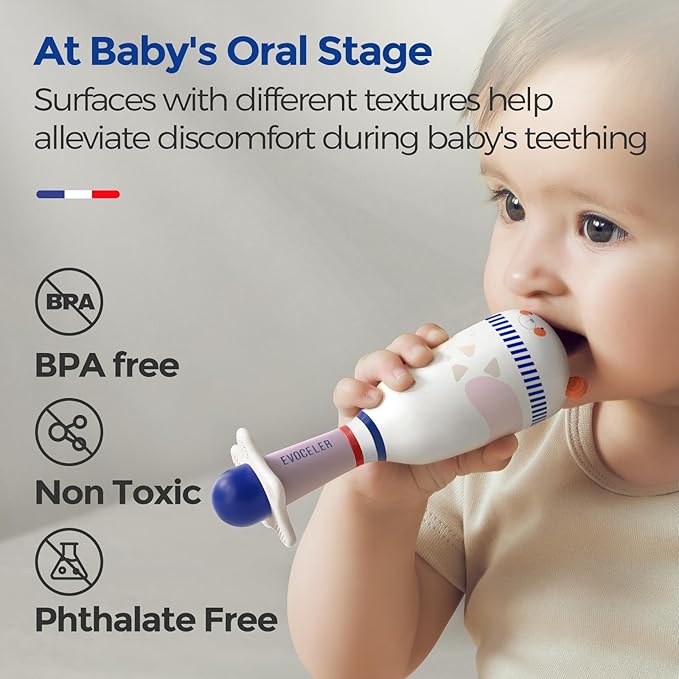 At Baby's Oral Stage

Surfaces with different textures help alleviate discomfort during baby's teething

BPA

BPA free

Non Toxic

Phthalate Free

EVOCELER